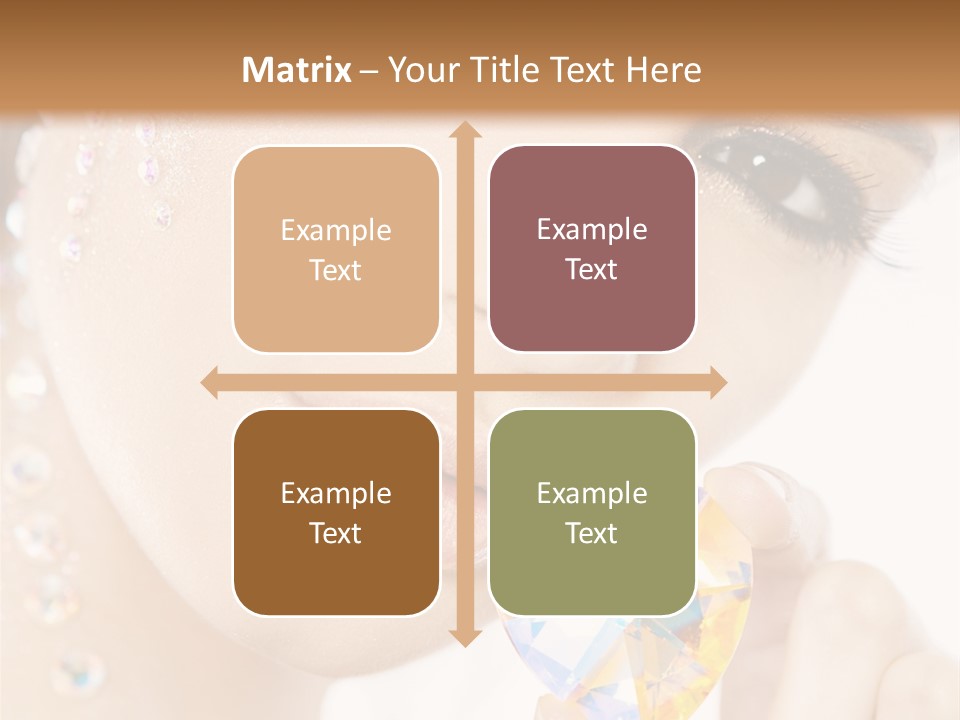 Matrix – Your Title Text Here

Example Text

Example Text

Example Text

Example Text